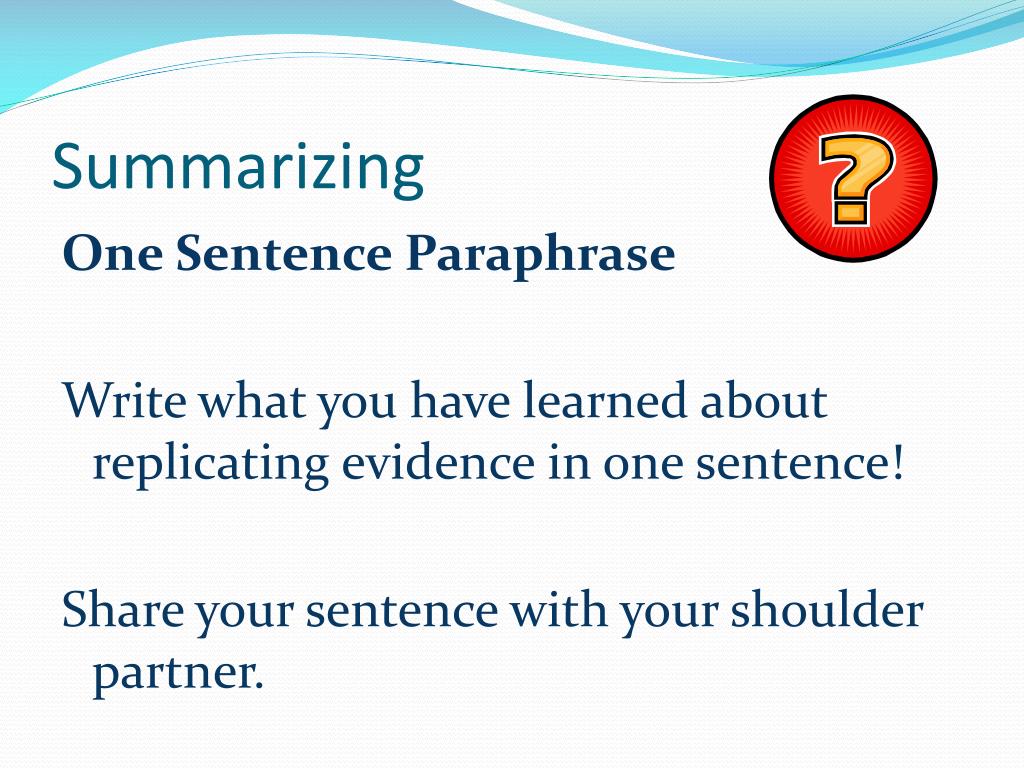 Summarizing

?

One Sentence Paraphrase

Write what you have learned about replicating evidence in one sentence!

Share your sentence with your shoulder partner.